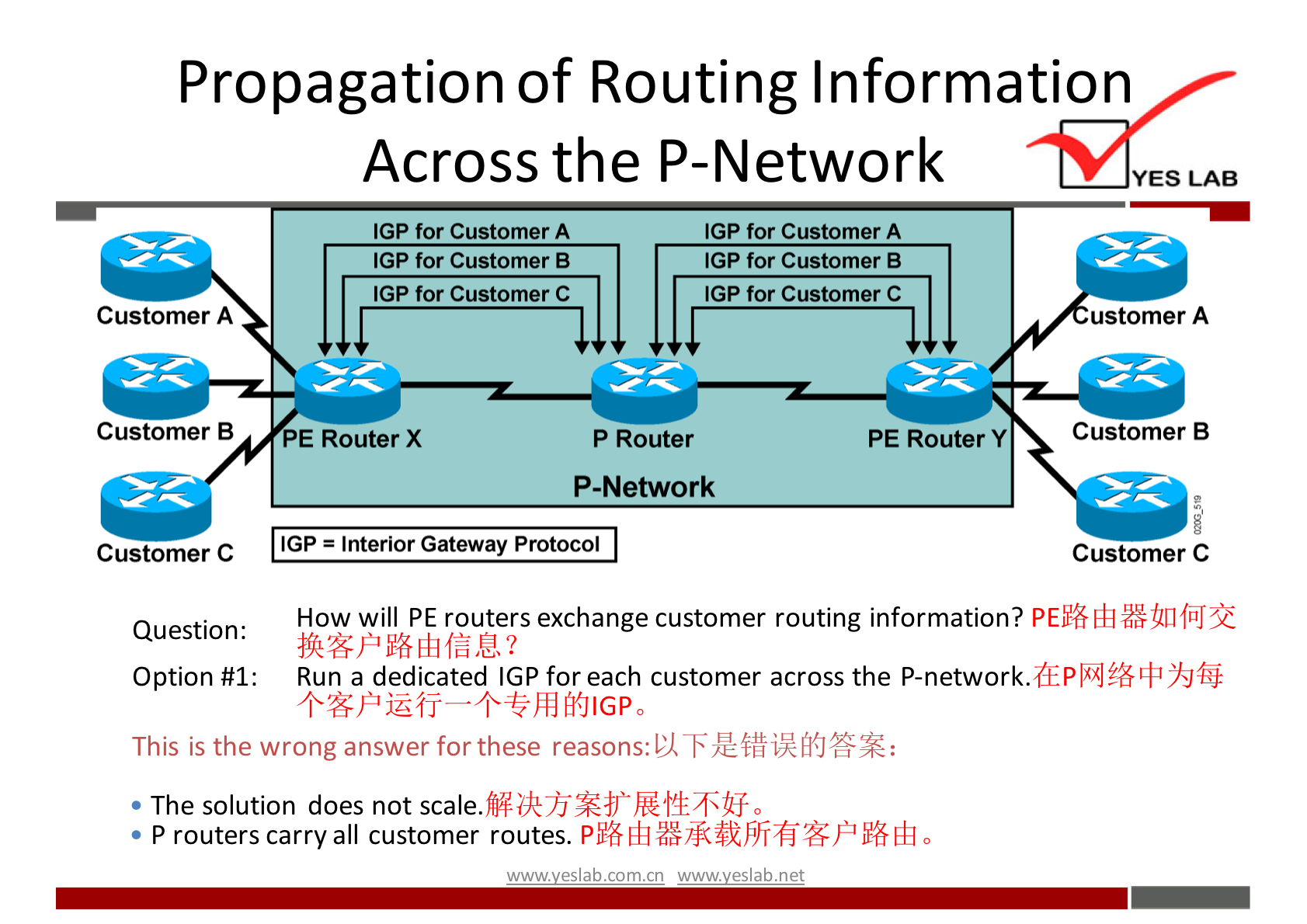 Propagation of Routing Information Across the P-Network

YES LAB

IGP for Customer A
IGP for Customer B
IGP for Customer C

IGP for Customer A
IGP for Customer B
IGP for Customer C

Customer A
Customer B
Customer C

PE Router X
P Router
PE Router Y

P-Network

Customer A
Customer B
Customer C

IGP = Interior Gateway Protocol

020G_519

Question: How will PE routers exchange customer routing information? PE路由器如何交换客户路由信息?

Option #1: Run a dedicated IGP for each customer across the P-network.在P网络中为每个客户运行一个专用的IGP。

This is the wrong answer for these reasons:以下是错误的答案:

• The solution does not scale.解决方案扩展性不好。
• P routers carry all customer routes. P路由器承载所有客户路由。

www.yeslab.com.cn www.yeslab.net